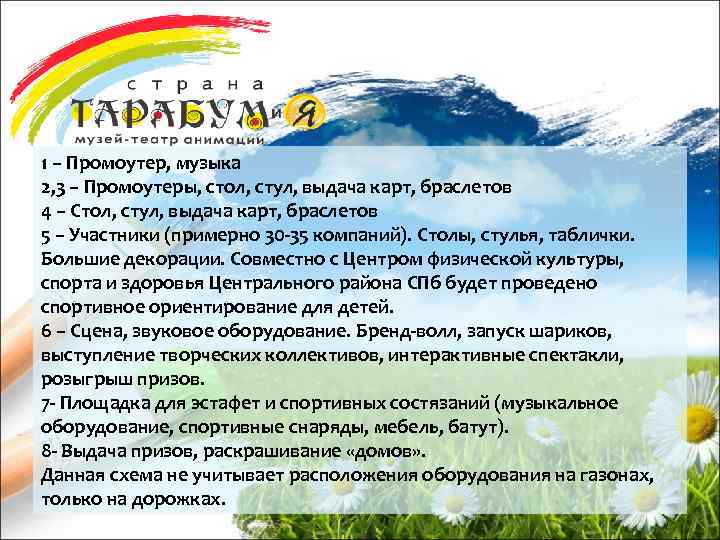 страна
ТАРАБУМ и Я
музей-театр анимации

1 – Промоутер, музыка
2,3 – Промоутеры, стол, стул, выдача карт, браслетов
4 – Стол, стул, выдача карт, браслетов
5 – Участники (примерно 30-35 компаний). Столы, стулья, таблички. Большие декорации. Совместно с Центром физической культуры, спорта и здоровья Центрального района СПб будет проведено спортивное ориентирование для детей.
6 – Сцена, звуковое оборудование. Бренд-волл, запуск шариков, выступление творческих коллективов, интерактивные спектакли, розыгрыш призов.
7- Площадка для эстафет и спортивных состязаний (музыкальное оборудование, спортивные снаряды, мебель, батут).
8- Выдача призов, раскрашивание «домов».
Данная схема не учитывает расположения оборудования на газонах, только на дорожках.